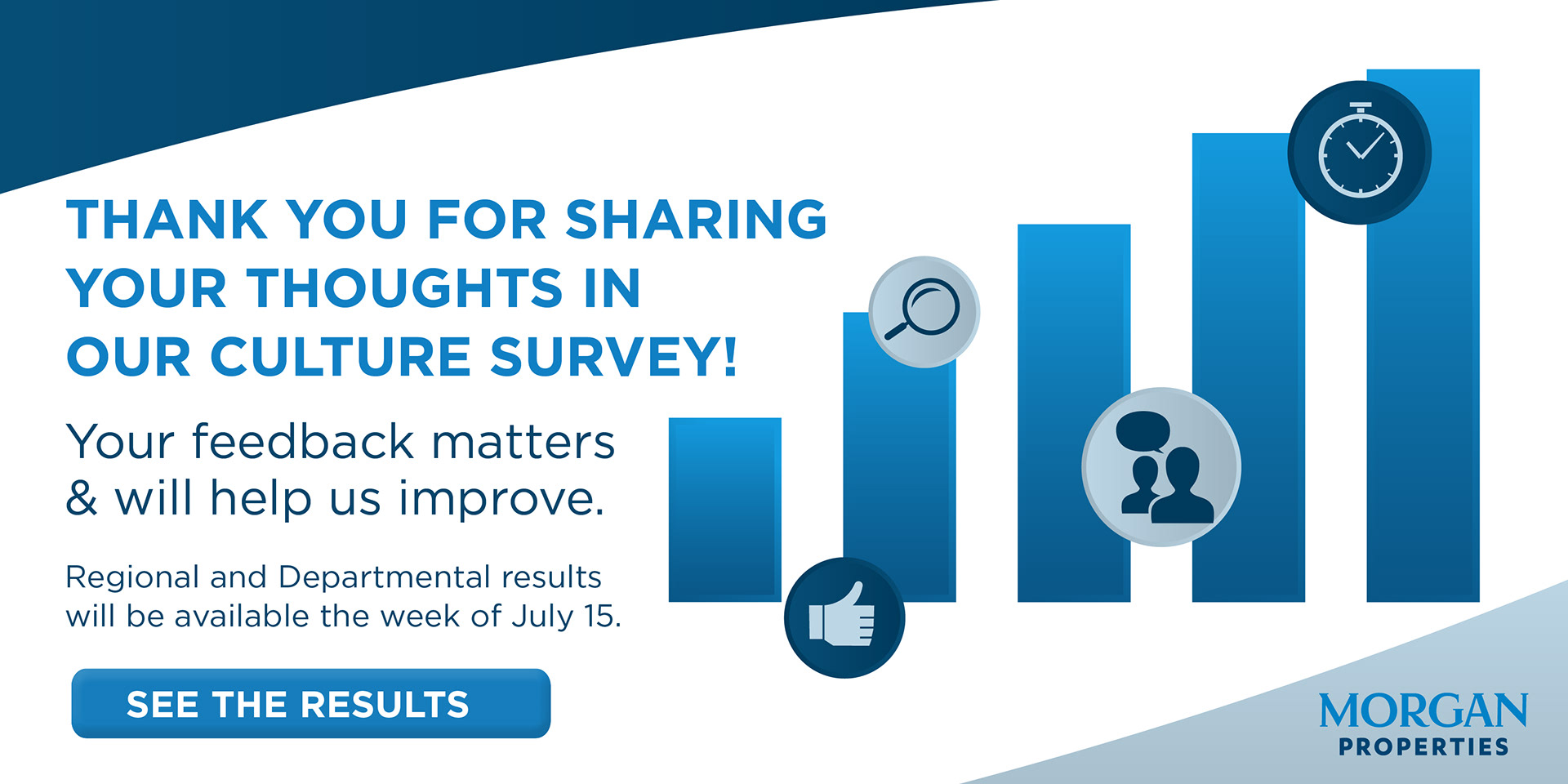 THANK YOU FOR SHARING YOUR THOUGHTS IN OUR CULTURE SURVEY!

Your feedback matters & will help us improve.

Regional and Departmental results will be available the week of July 15.

SEE THE RESULTS

MORGAN
PROPERTIES